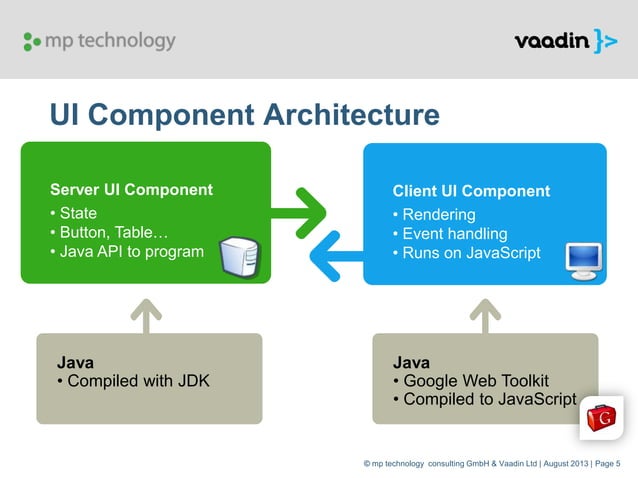 mp technology

vaadin }>

UI Component Architecture

Server UI Component
• State
• Button, Table…
• Java API to program

Client UI Component
• Rendering
• Event handling
• Runs on JavaScript

Java
• Compiled with JDK

Java
• Google Web Toolkit
• Compiled to JavaScript

G

© mp technology consulting GmbH & Vaadin Ltd | August 2013 | Page 5